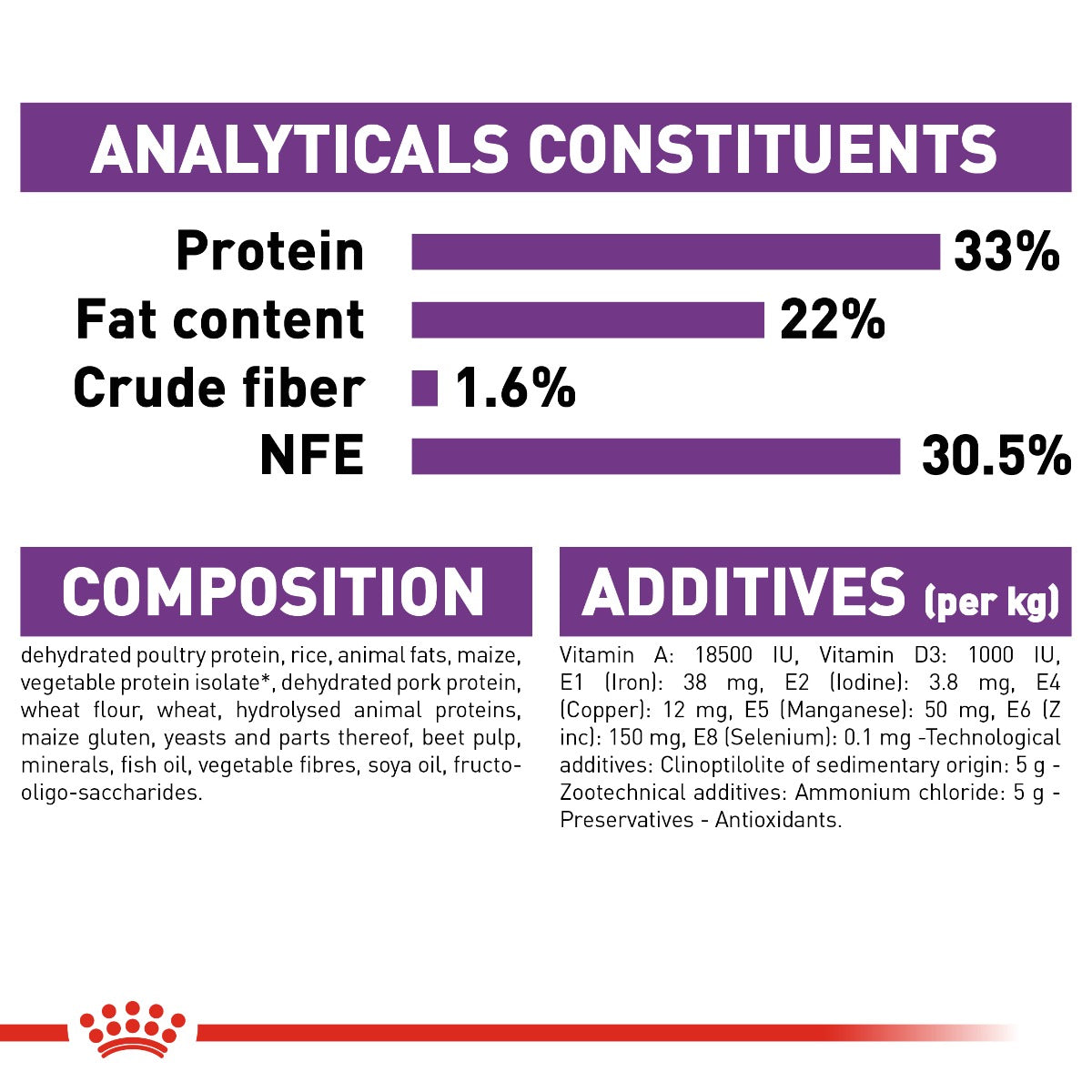 ANALYTICALS CONSTITUENTS

Protein 33%
Fat content 22%
Crude fiber 1.6%
NFE 30.5%

COMPOSITION

dehydrated poultry protein, rice, animal fats, maize, vegetable protein isolate*, dehydrated pork protein, wheat flour, wheat, hydrolysed animal proteins, maize gluten, yeasts and parts thereof, beet pulp, minerals, fish oil, vegetable fibres, soya oil, fructo-oligo-saccharides.

ADDITIVES (per kg)

Vitamin A: 18500 IU, Vitamin D3: 1000 IU, E1 (Iron): 38 mg, E2 (Iodine): 3.8 mg, E4 (Copper): 12 mg, E5 (Manganese): 50 mg, E6 (Z inc): 150 mg, E8 (Selenium): 0.1 mg -Technological additives: Clinoptilolite of sedimentary origin: 5 g - Zootechnical additives: Ammonium chloride: 5 g - Preservatives - Antioxidants.